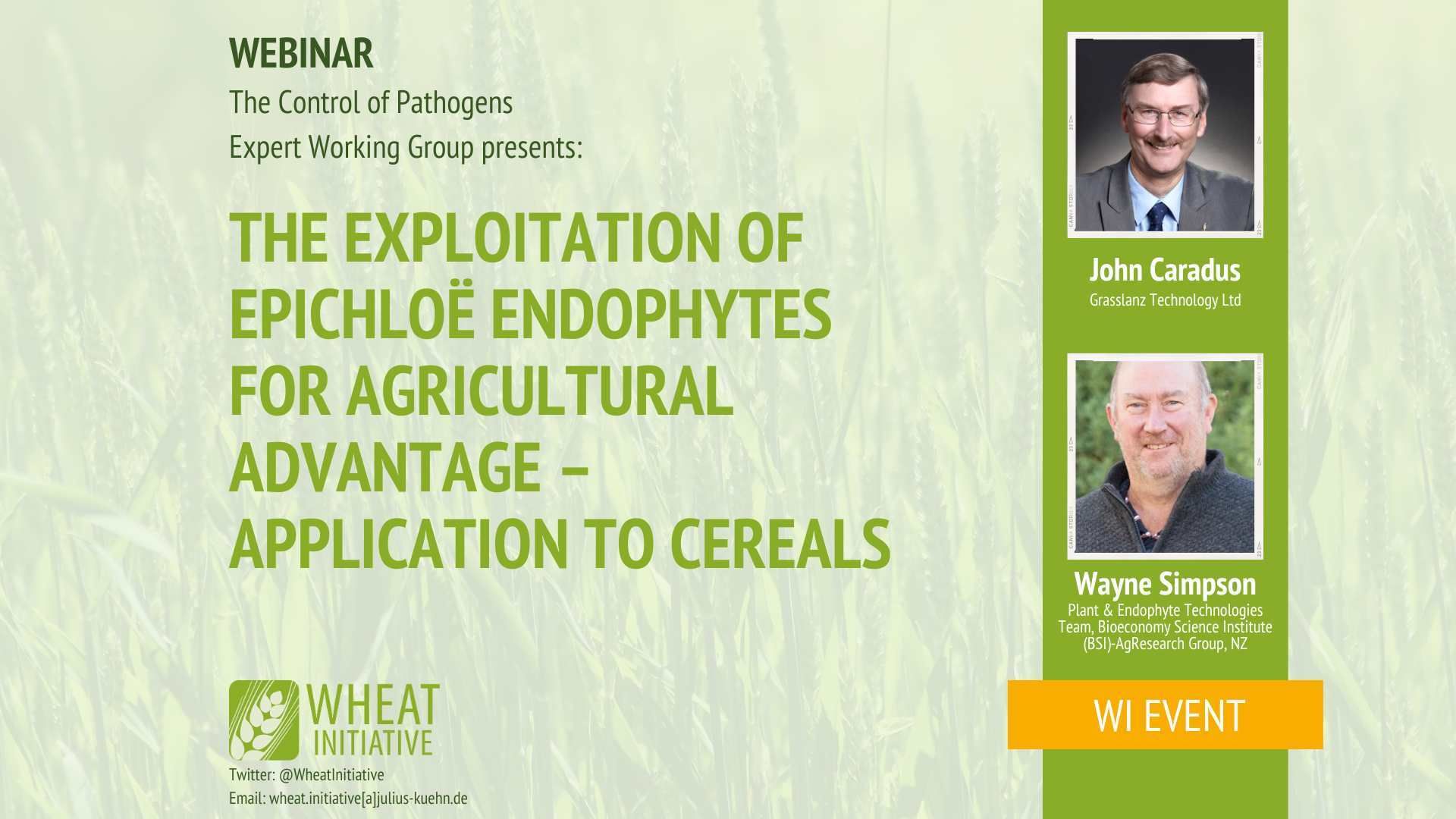 WEBINAR
The Control of Pathogens
Expert Working Group presents:

THE EXPLOITATION OF EPICHLOË ENDOPHYTES FOR AGRICULTURAL ADVANTAGE – APPLICATION TO CEREALS

WHEAT INITIATIVE
Twitter: @WheatInitiative
Email: wheat.initiative[a]julius-kuehn.de

John Caradus
Grasslanz Technology Ltd

Wayne Simpson
Plant & Endophyte Technologies Team, Bioeconomy Science Institute (BSI)-AgResearch Group, NZ

WI EVENT